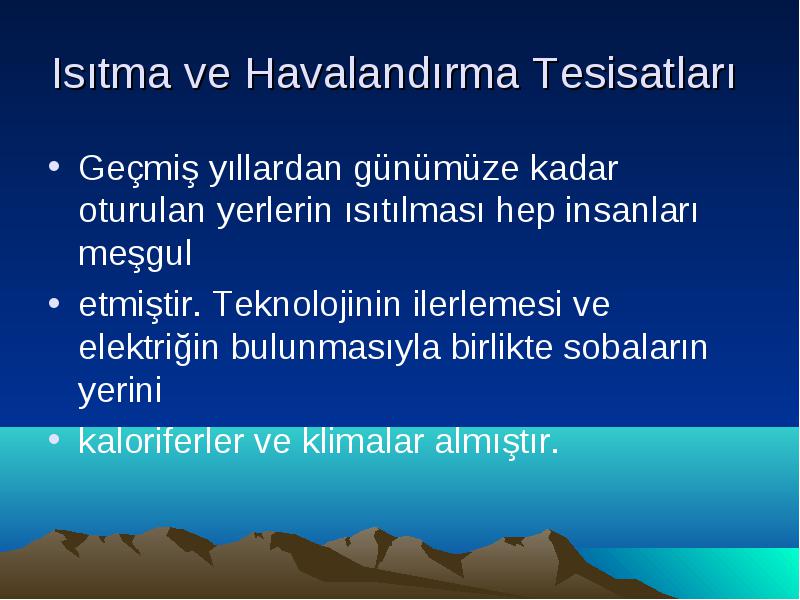 Isıtma ve Havalandırma Tesisatları

• Geçmiş yıllardan günümüze kadar oturulan yerlerin ısıtılması hep insanları meşgul

• etmiştir. Teknolojinin ilerlemesi ve elektriğin bulunmasıyla birlikte sobaların yerini

• kaloriferler ve klimalar almıştır.